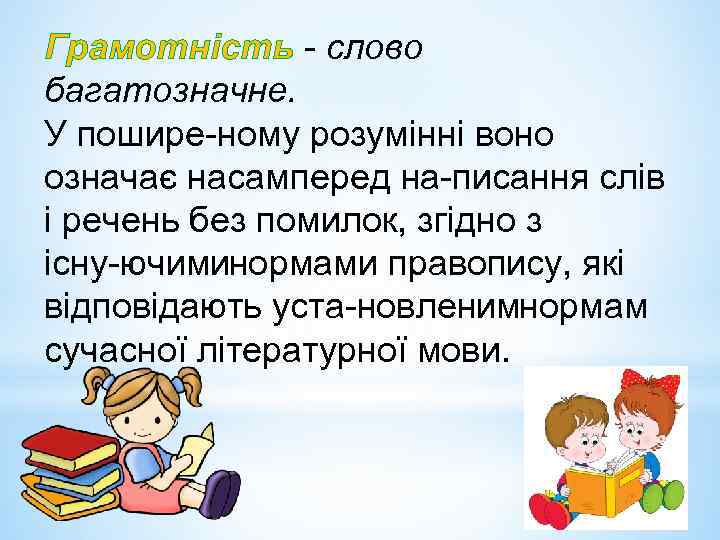 Грамотність - слово багатозначне.
У пошире-ному розумінні воно означає насамперед на-писання слів і речень без помилок, згідно з існу-ючиминормами правопису, які відповідають уста-новленимнормам сучасної літературної мови.